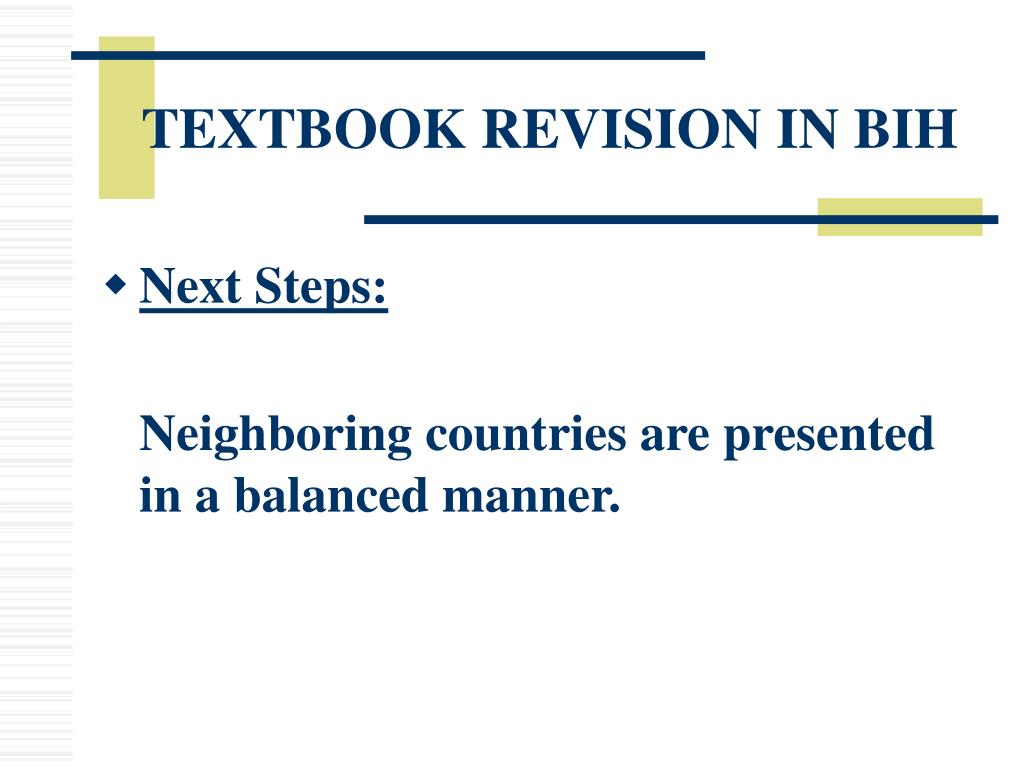 TEXTBOOK REVISION IN BIH

Next Steps:

Neighboring countries are presented in a balanced manner.